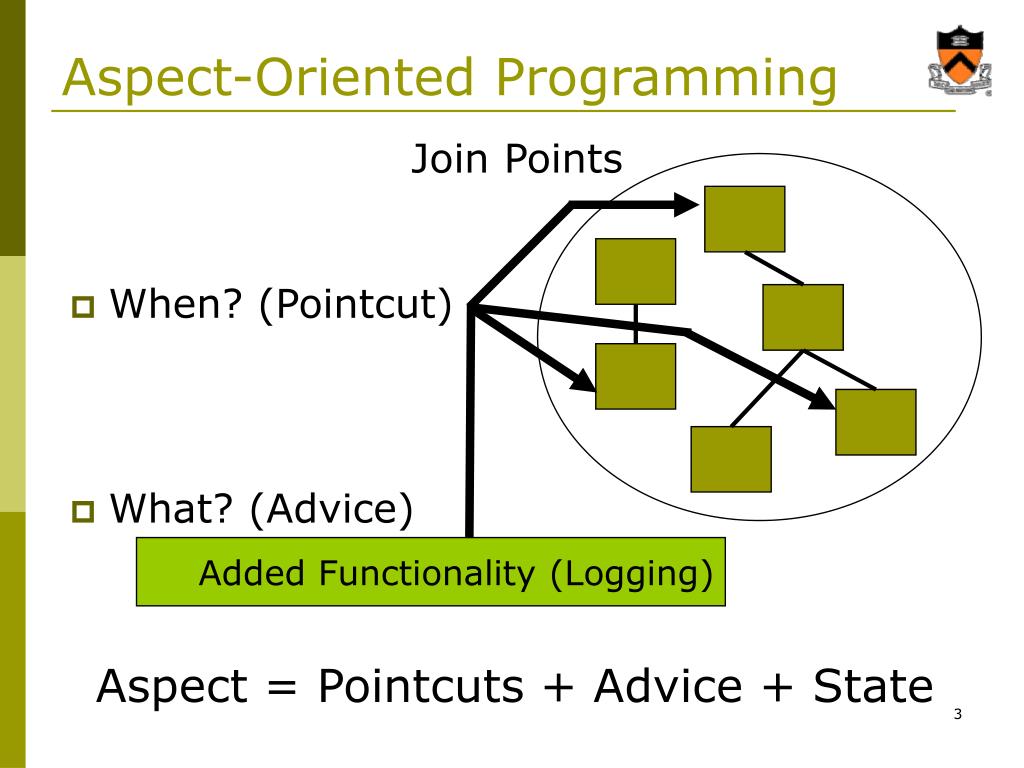 Aspect-Oriented Programming

Join Points

When? (Pointcut)

What? (Advice)

Added Functionality (Logging)

Aspect = Pointcuts + Advice + State

3